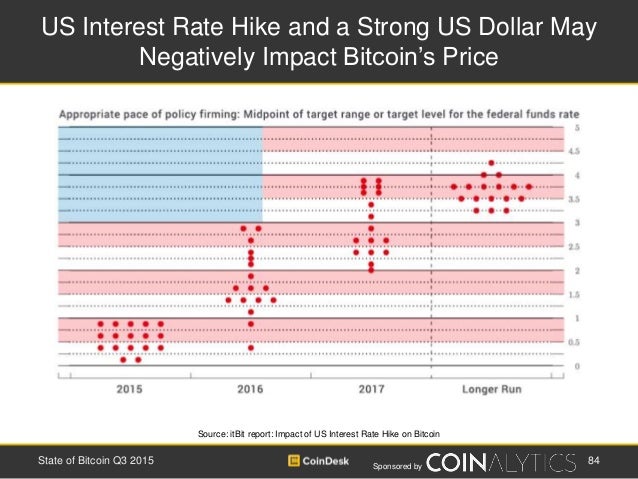 US Interest Rate Hike and a Strong US Dollar May Negatively Impact Bitcoin's Price

Appropriate pace of policy firming: Midpoint of target range or target level for the federal funds rate

5
4.5
4
3.5
3
2.5
2
1.5
1
0.5
0

2015
2016
2017
Longer Run

Source: itBit report: Impact of US Interest Rate Hike on Bitcoin

State of Bitcoin Q3 2015
CoinDesk
Sponsored by COINALYTICS
84